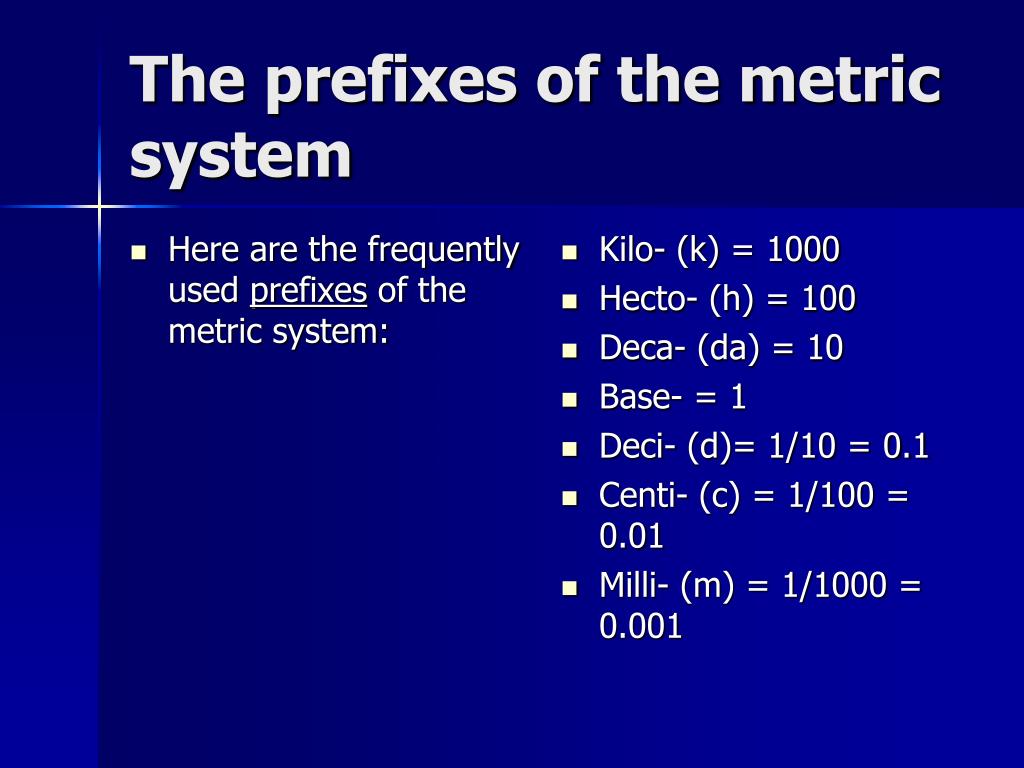 The prefixes of the metric system

- Here are the frequently used prefixes of the metric system:

- Kilo- (k) = 1000
- Hecto- (h) = 100
- Deca- (da) = 10
- Base- = 1
- Deci- (d)= 1/10 = 0.1
- Centi- (c) = 1/100 = 0.01
- Milli- (m) = 1/1000 = 0.001